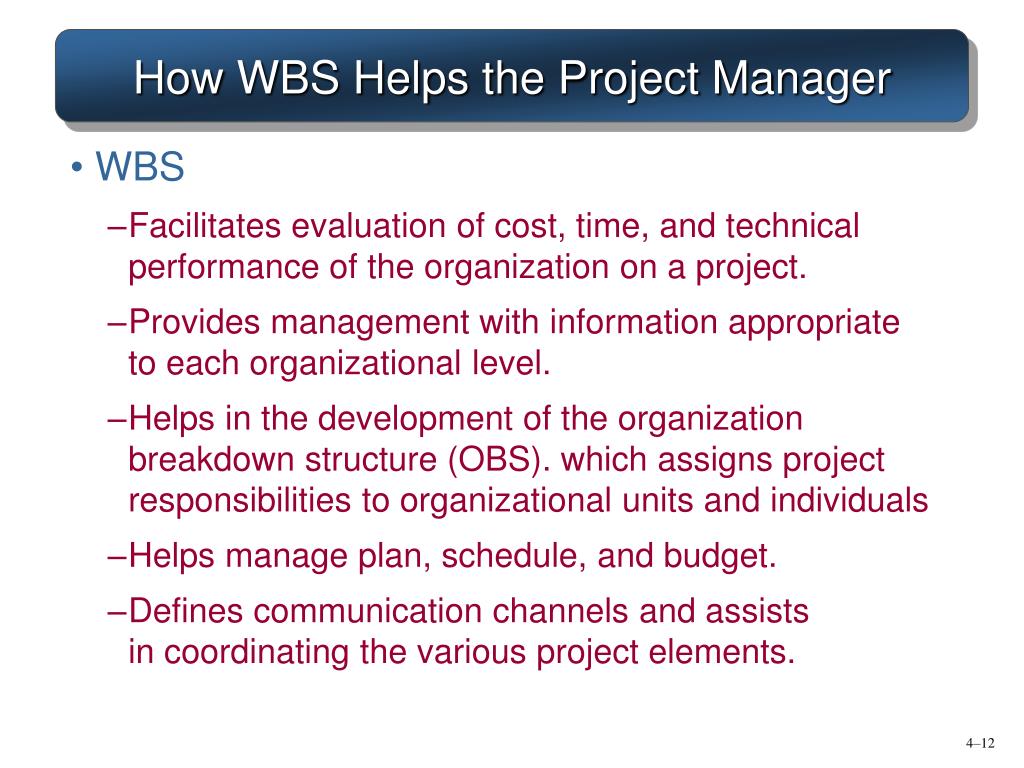 How WBS Helps the Project Manager

• WBS

–Facilitates evaluation of cost, time, and technical performance of the organization on a project.

–Provides management with information appropriate to each organizational level.

–Helps in the development of the organization breakdown structure (OBS). which assigns project responsibilities to organizational units and individuals

–Helps manage plan, schedule, and budget.

–Defines communication channels and assists in coordinating the various project elements.

4–12